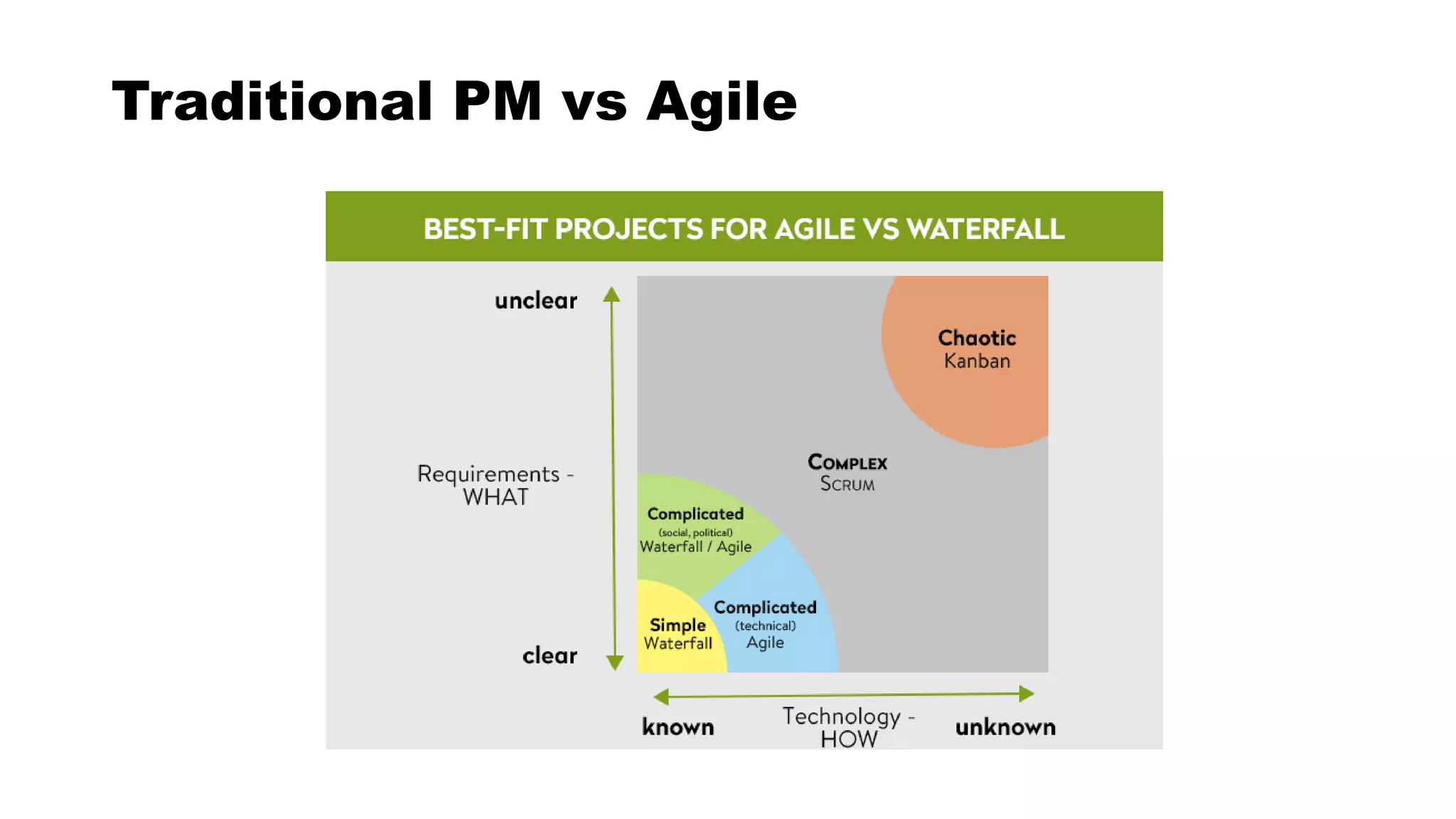 Traditional PM vs Agile

BEST-FIT PROJECTS FOR AGILE VS WATERFALL

unclear

Requirements - WHAT

clear

Chaotic
Kanban

COMPLEX
SCRUM

Complicated
(social, political)
Waterfall / Agile

Complicated
(technical)
Agile

Simple
Waterfall

known

Technology - HOW

unknown